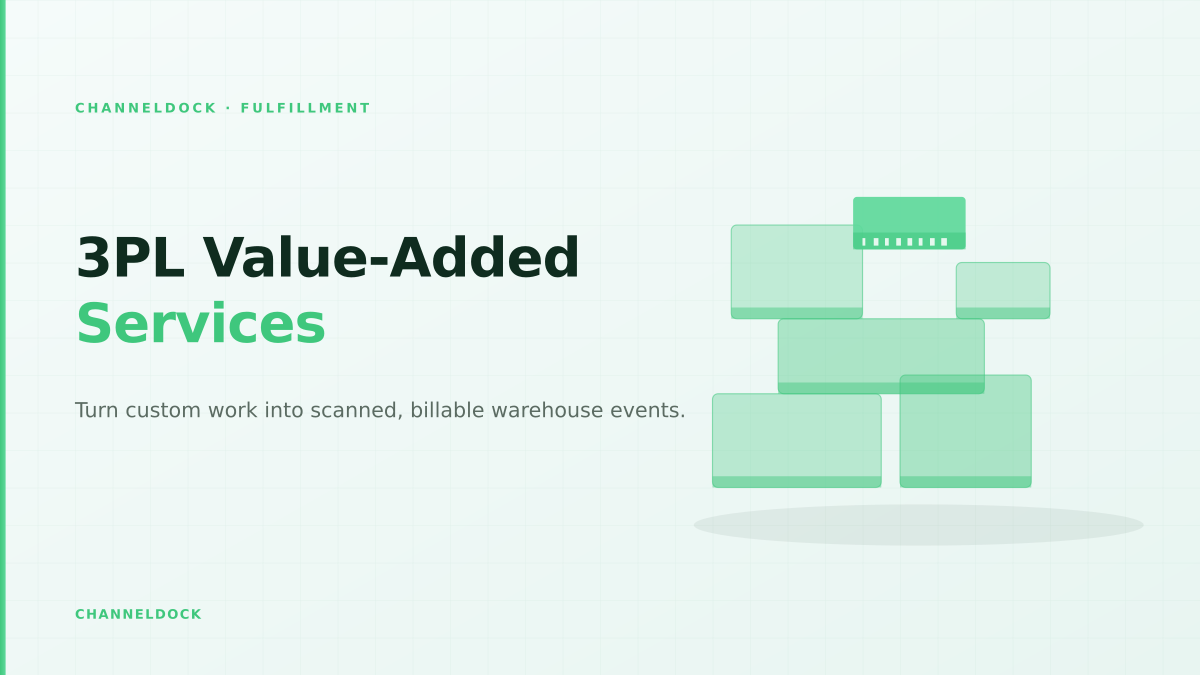 CHANNELDOCK · FULFILLMENT

3PL Value-Added Services

Turn custom work into scanned, billable warehouse events.

CHANNELDOCK